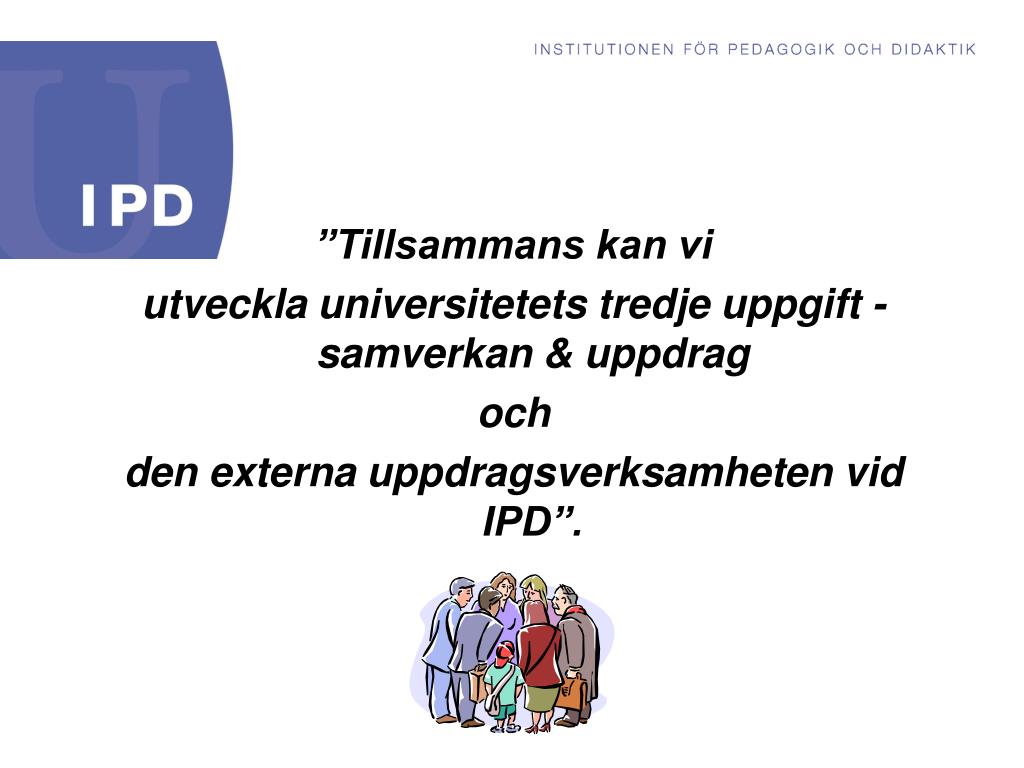 INSTITUTIONEN FÖR PEDAGOGIK OCH DIDAKTIK

IPD

”Tillsammans kan vi
utveckla universitetets tredje uppgift - samverkan & uppdrag
och
den externa uppdragsverksamheten vid IPD”.